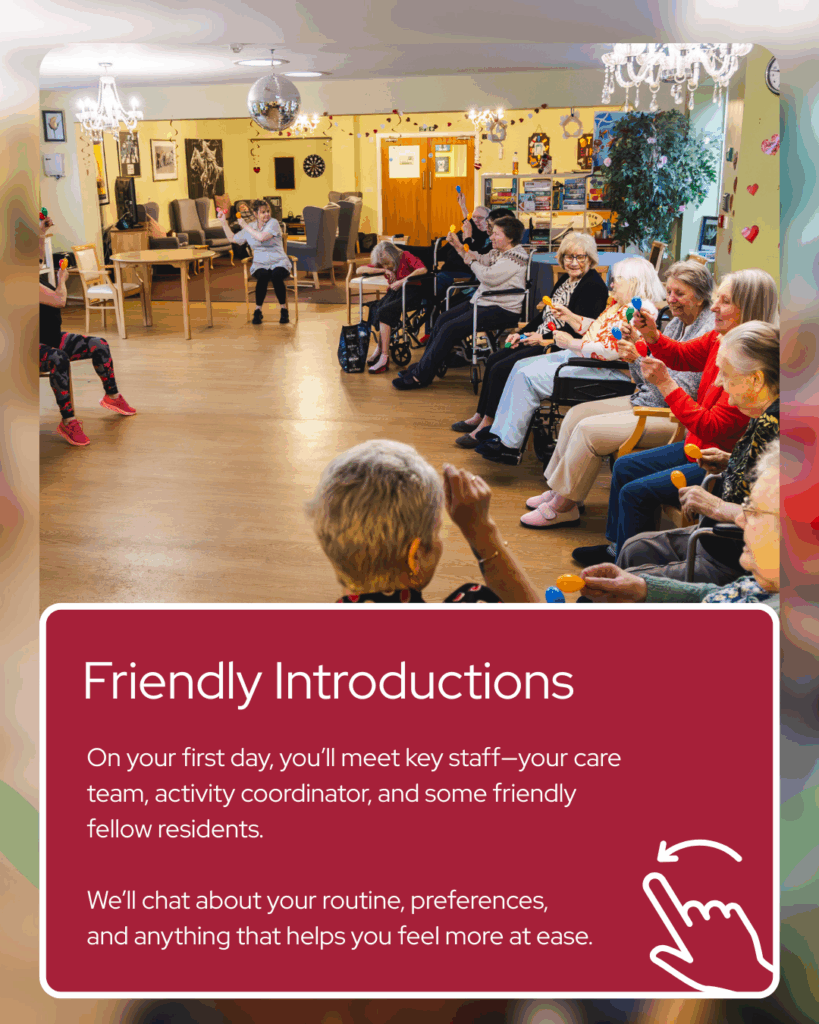 Friendly Introductions

On your first day, you'll meet key staff—your care team, activity coordinator, and some friendly fellow residents.

We'll chat about your routine, preferences, and anything that helps you feel more at ease.